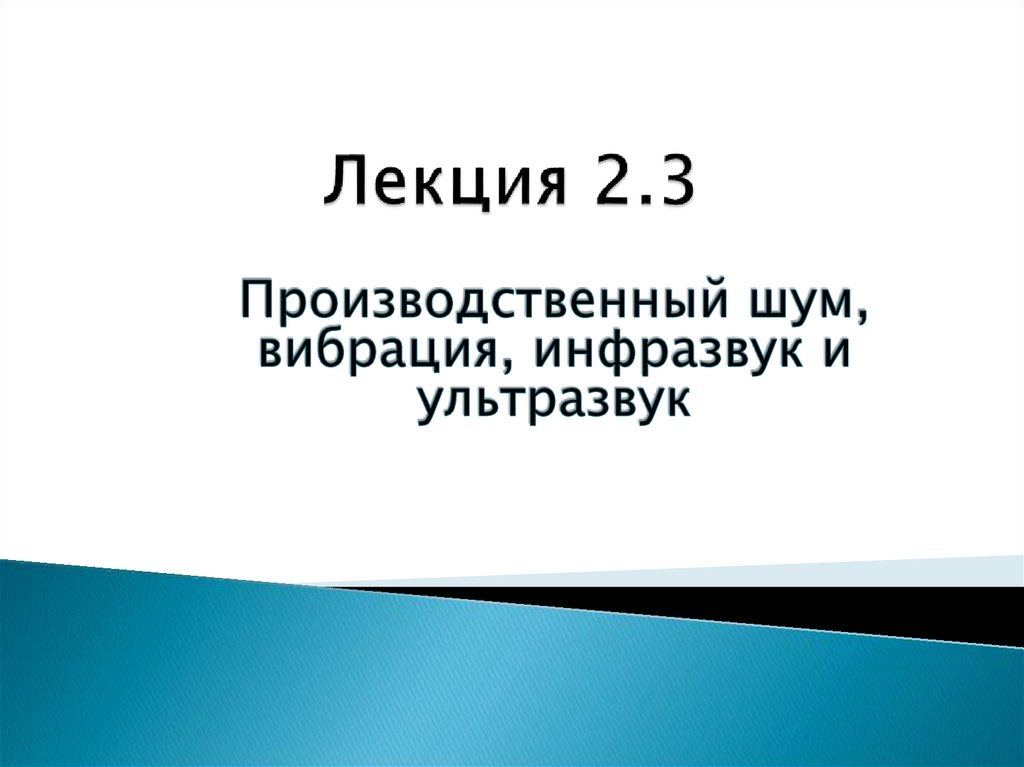 Лекция 2.3

Производственный шум, вибрация, инфразвук и ультразвук